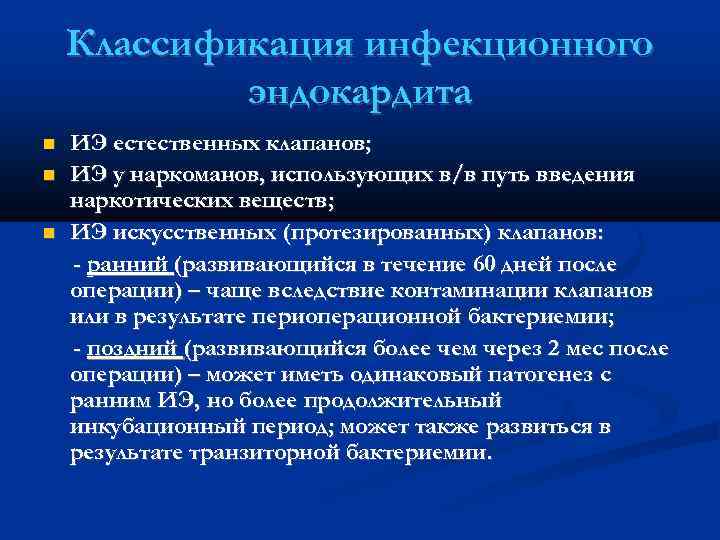 Классификация инфекционного эндокардита

ИЭ естественных клапанов;

ИЭ у наркоманов, использующих в/в путь введения наркотических веществ;

ИЭ искусственных (протезированных) клапанов:

- ранний (развивающийся в течение 60 дней после операции) – чаще вследствие контаминации клапанов или в результате периоперационной бактериемии;

- поздний (развивающийся более чем через 2 мес после операции) – может иметь одинаковый патогенез с ранним ИЭ, но более продолжительный инкубационный период; может также развиться в результате транзиторной бактериемии.